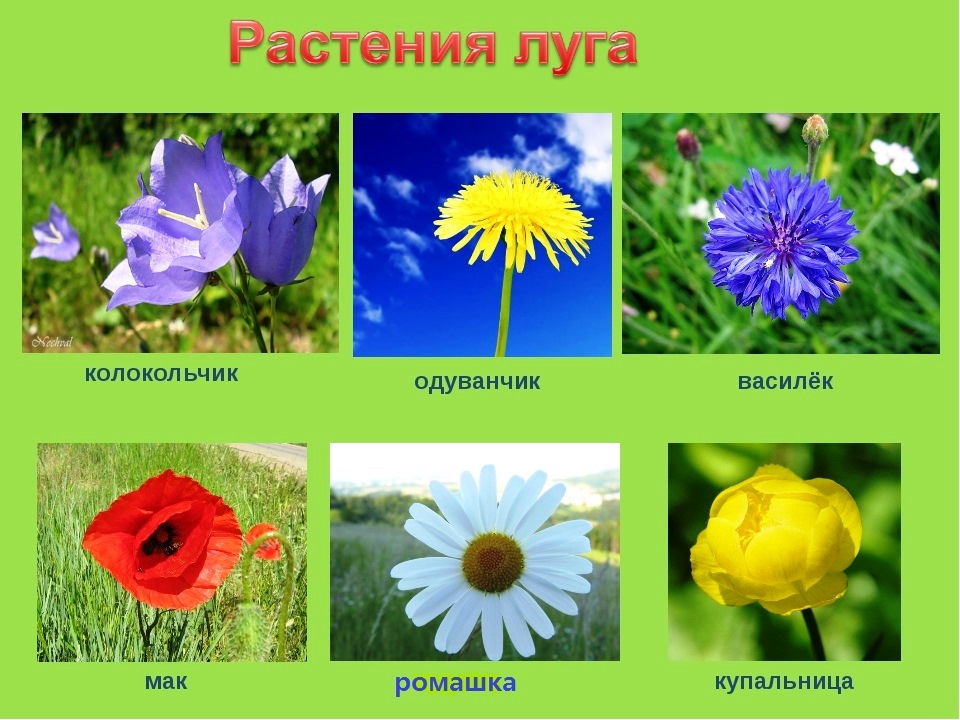 Растения луга

Nechval

колокольчик

одуванчик

василёк

мак

ромашка

купальница